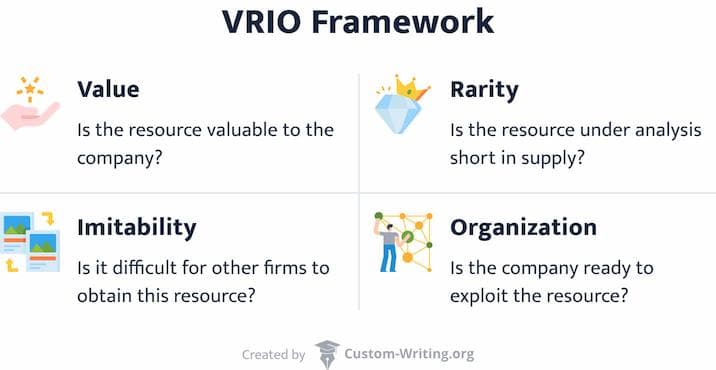 VRIO Framework

Value

Is the resource valuable to the company?

Rarity

Is the resource under analysis short in supply?

Imitability

Is it difficult for other firms to obtain this resource?

Organization

Is the company ready to exploit the resource?

Created by Custom-Writing.org